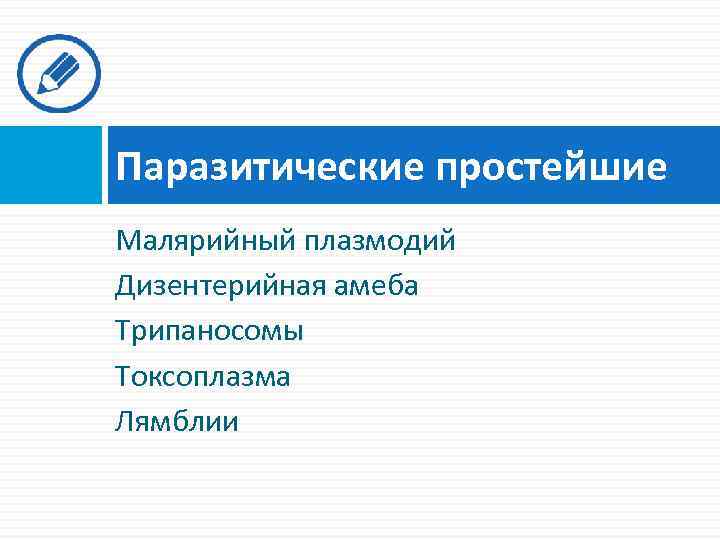 Паразитические простейшие

Малярийный плазмодий
Дизентерийная амеба
Трипаносомы
Токсоплазма
Лямблии